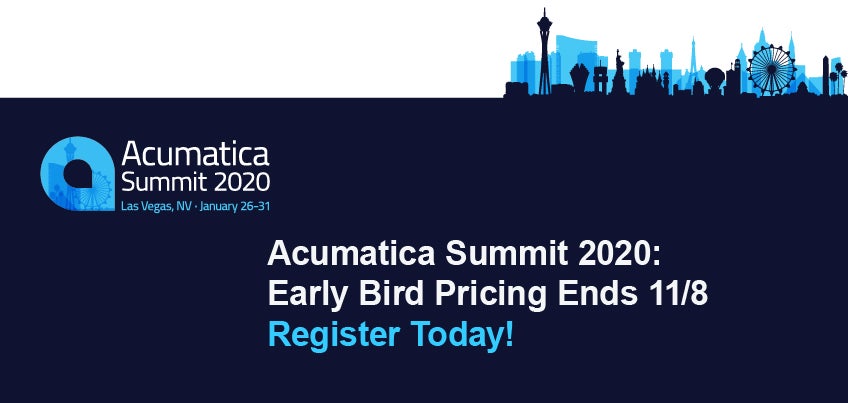 Acumatica Summit 2020
Las Vegas, NV · January 26-31

Acumatica Summit 2020:
Early Bird Pricing Ends 11/8
Register Today!